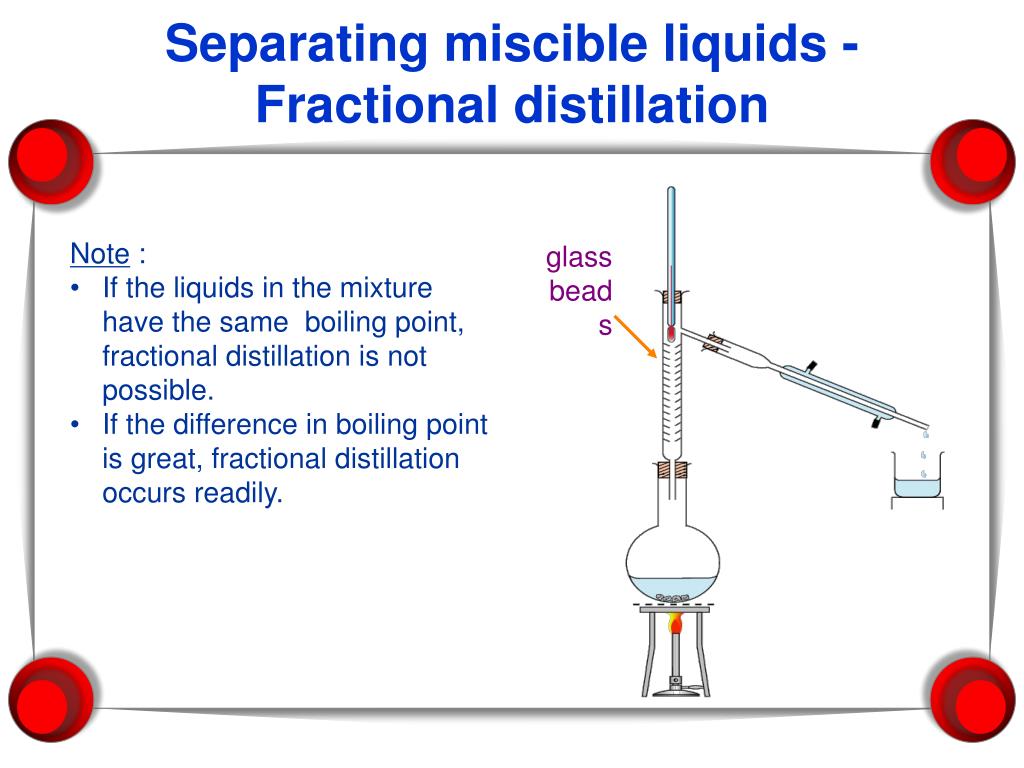 Separating miscible liquids - Fractional distillation

Note :
• If the liquids in the mixture have the same boiling point, fractional distillation is not possible.
• If the difference in boiling point is great, fractional distillation occurs readily.

glass bead s